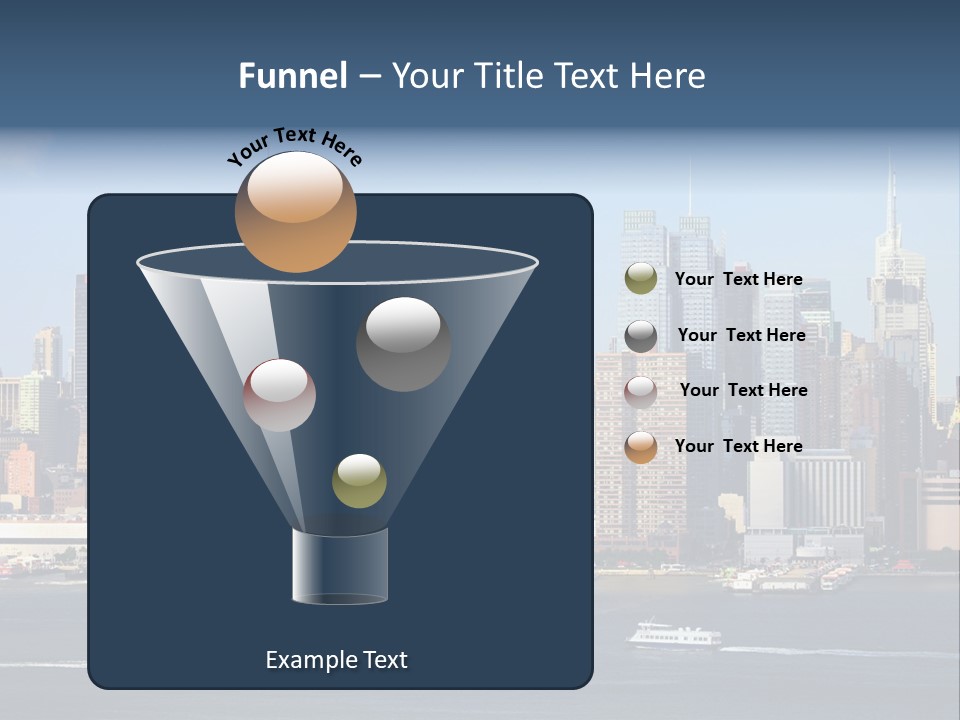 Funnel – Your Title Text Here

Your Text Here

Your Text Here

Your Text Here

Your Text Here

Your Text Here

Example Text